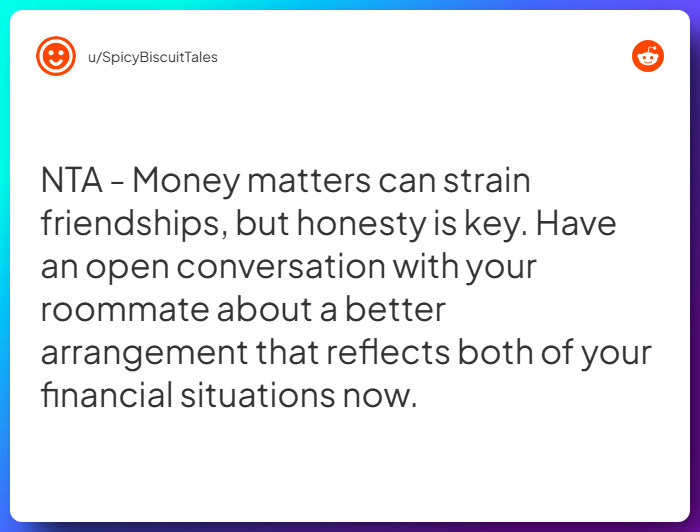 u/SpicyBiscuitTales

NTA - Money matters can strain friendships, but honesty is key. Have an open conversation with your roommate about a better arrangement that reflects both of your financial situations now.